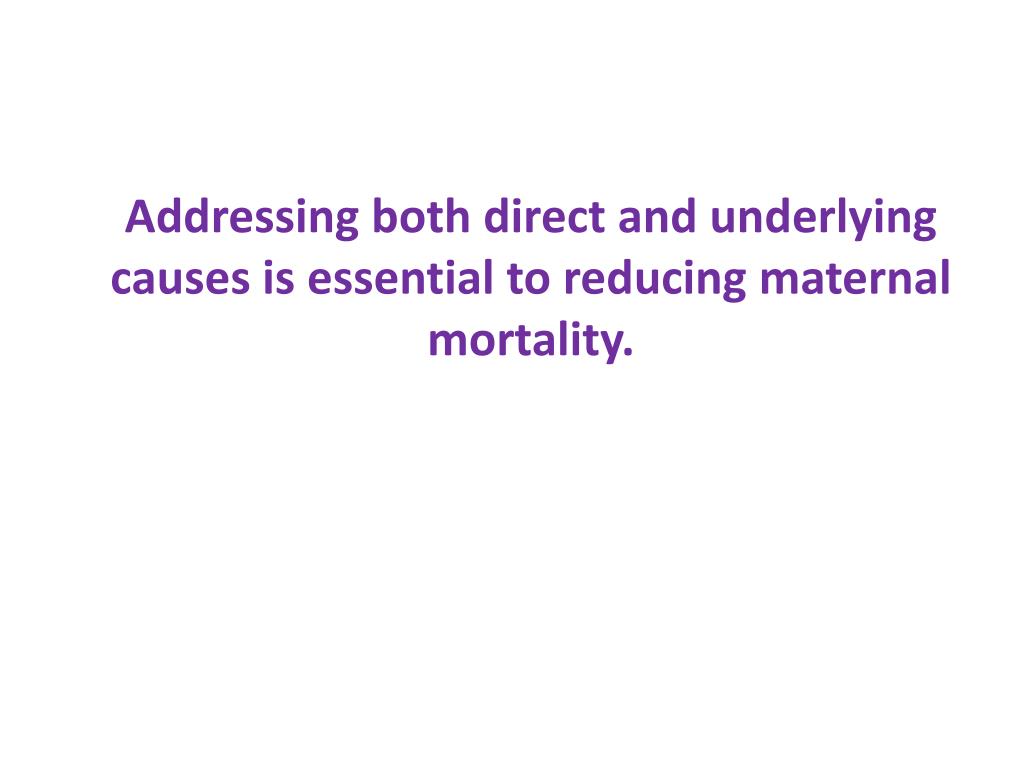 Addressing both direct and underlying causes is essential to reducing maternal mortality.